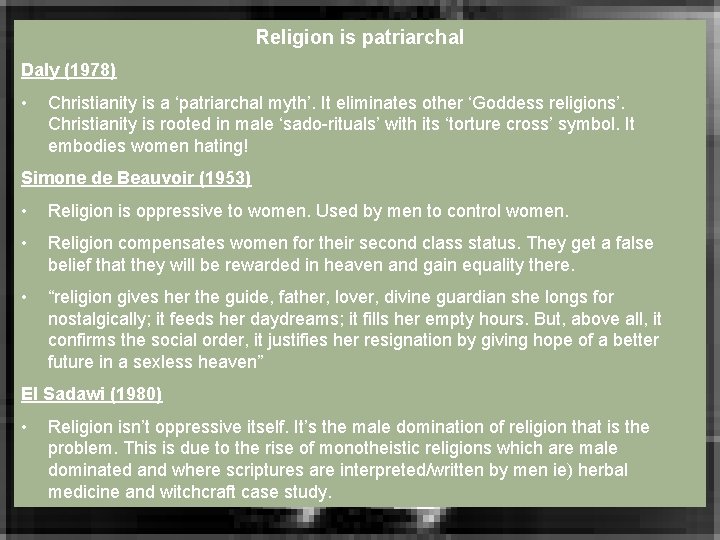 Religion is patriarchal

Daly (1978)

• Christianity is a ‘patriarchal myth’. It eliminates other ‘Goddess religions’. Christianity is rooted in male ‘sado-rituals’ with its ‘torture cross’ symbol. It embodies women hating!

Simone de Beauvoir (1953)

• Religion is oppressive to women. Used by men to control women.

• Religion compensates women for their second class status. They get a false belief that they will be rewarded in heaven and gain equality there.

• “religion gives her the guide, father, lover, divine guardian she longs for nostalgically; it feeds her daydreams; it fills her empty hours. But, above all, it confirms the social order, it justifies her resignation by giving hope of a better future in a sexless heaven”

El Sadawi (1980)

• Religion isn’t oppressive itself. It’s the male domination of religion that is the problem. This is due to the rise of monotheistic religions which are male dominated and where scriptures are interpreted/written by men ie) herbal medicine and witchcraft case study.